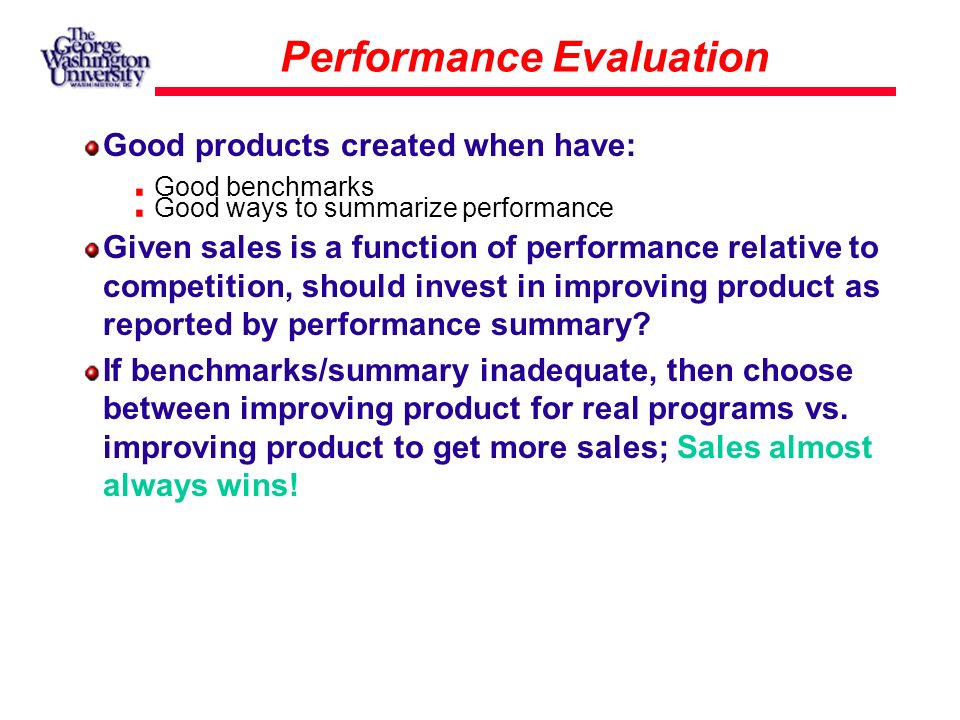 The George Washington University WASHINGTON DC

Performance Evaluation

Good products created when have:

Good benchmarks

Good ways to summarize performance

Given sales is a function of performance relative to competition, should invest in improving product as reported by performance summary?

If benchmarks/summary inadequate, then choose between improving product for real programs vs. improving product to get more sales; Sales almost always wins!